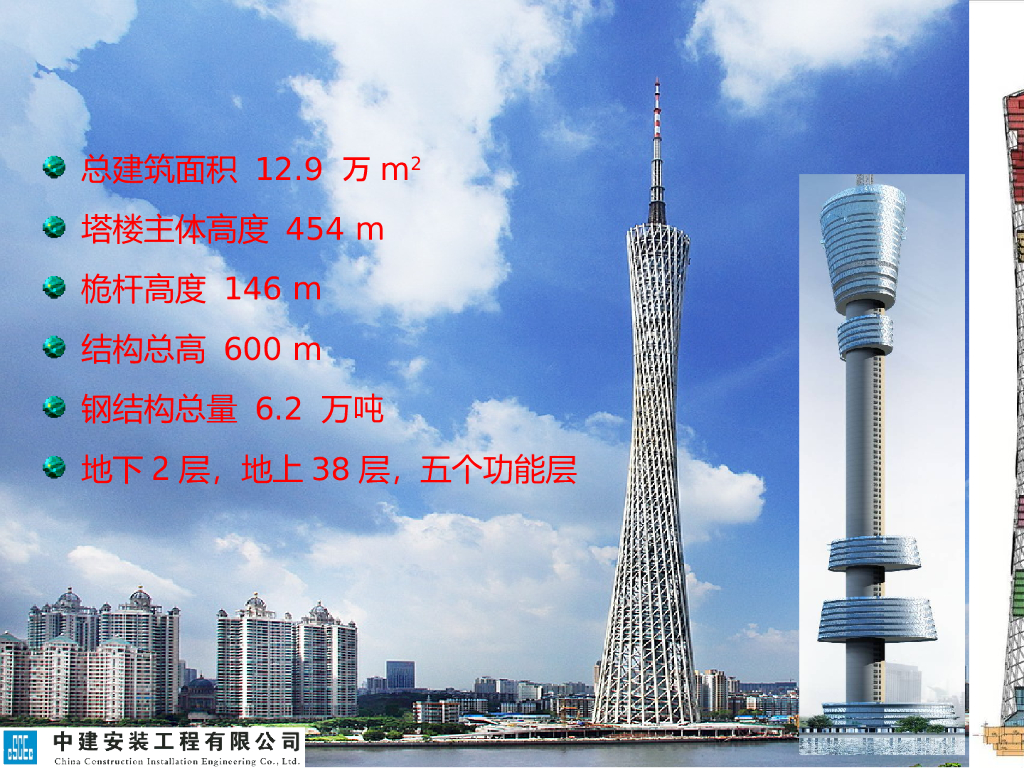 总建筑面积 12.9 万 $m^2$
塔楼主体高度 454 m
桅杆高度 146 m
结构总高 600 m
钢结构总量 6.2 万吨
地下 2 层，地上 38 层，五个功能层

中建安装工程有限公司
China Construction Installation Engineering Co., Ltd.